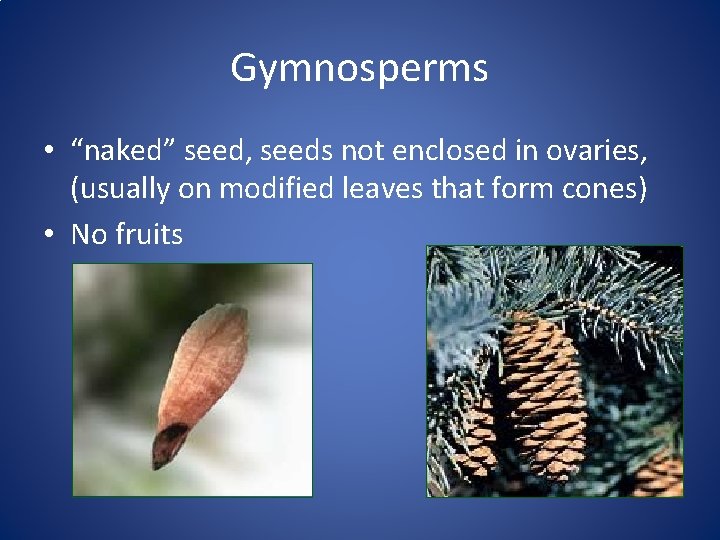 Gymnosperms

• “naked” seed, seeds not enclosed in ovaries, (usually on modified leaves that form cones)
• No fruits